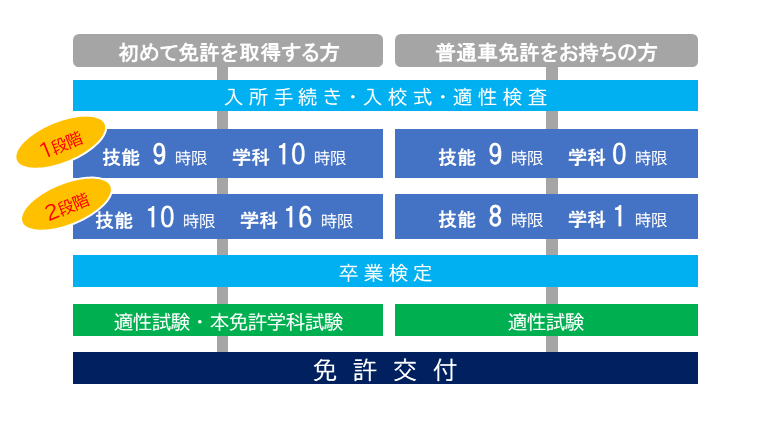 初めて免許を取得する方

普通車免許をお持ちの方

入所手続き・入校式・適性検査

1段階

技能 9 時限 学科 10 時限

技能 9 時限 学科 0 時限

2段階

技能 10 時限 学科 16 時限

技能 8 時限 学科 1 時限

卒業検定

適性試験・本免許学科試験

適性試験

免許交付